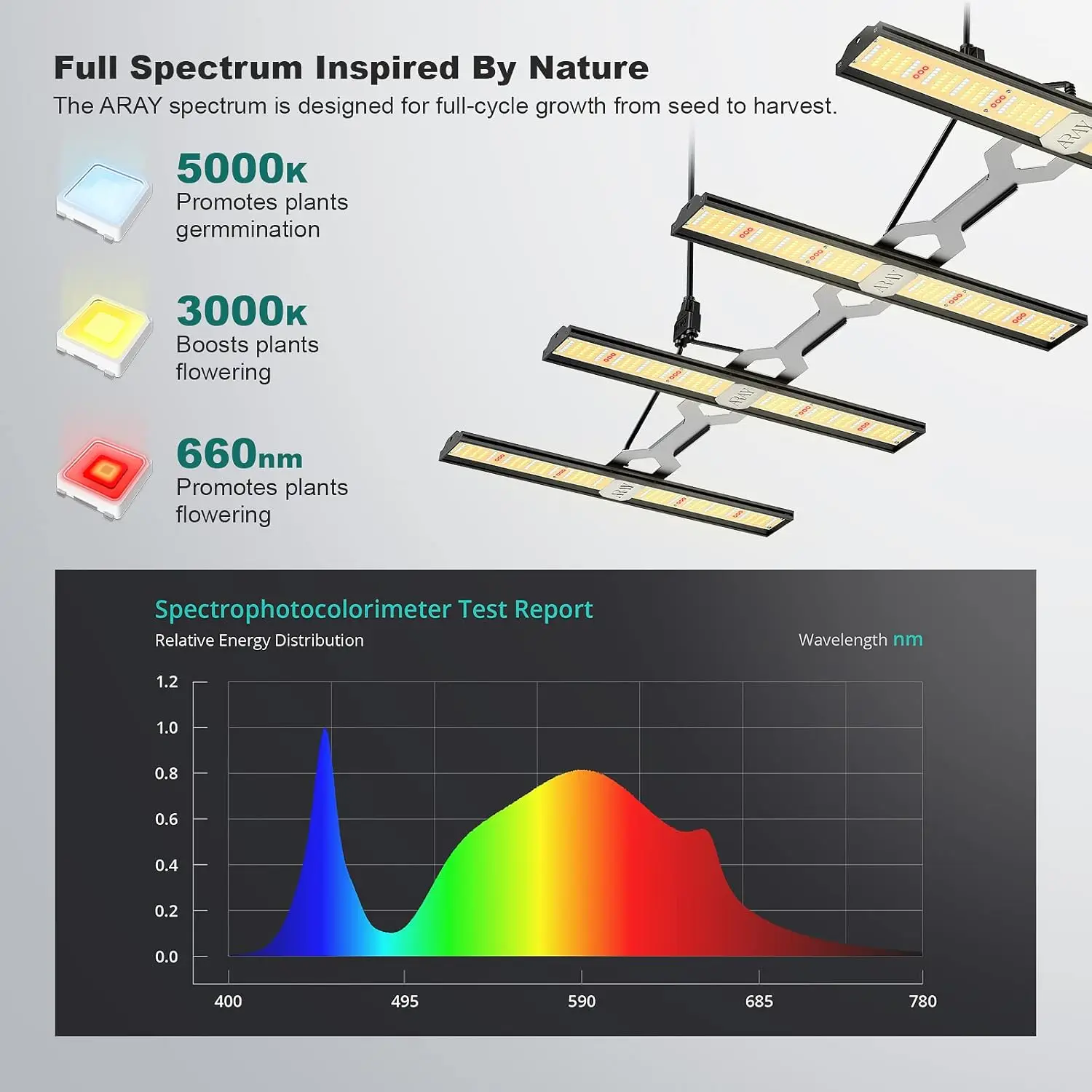 Full Spectrum Inspired By Nature

The ARAY spectrum is designed for full-cycle growth from seed to harvest.

5000K
Promotes plants germmination

3000K
Boosts plants flowering

660nm
Promotes plants flowering

ARAY

ARAY

ARAY

ARAY

Spectrophotocolorimeter Test Report

Relative Energy Distribution

Wavelength nm

1.2
1.0
0.8
0.6
0.4
0.2
0.0

400
495
590
685
780